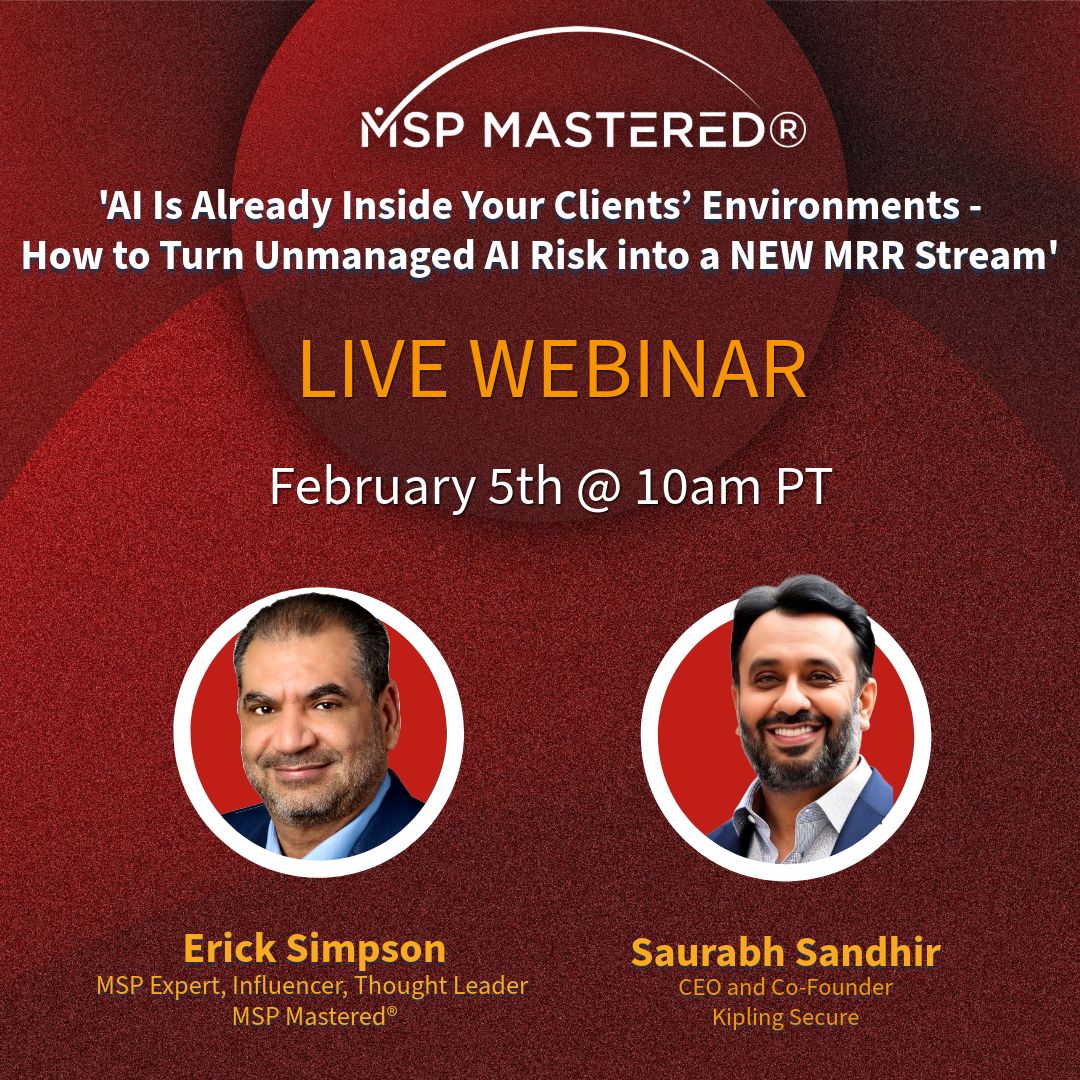 MSP MASTERED®

'AI Is Already Inside Your Clients' Environments - How to Turn Unmanaged AI Risk into a NEW MRR Stream'

LIVE WEBINAR

February 5th @ 10am PT

Erick Simpson
MSP Expert, Influencer, Thought Leader
MSP Mastered®

Saurabh Sandhir
CEO and Co-Founder
Kipling Secure